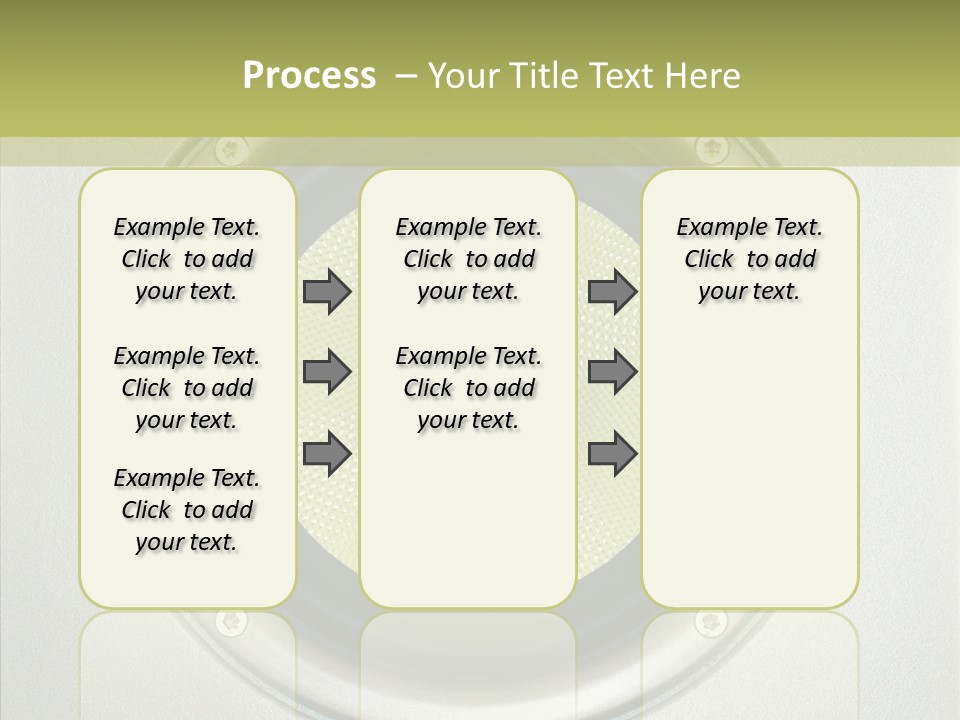 Process – Your Title Text Here

Example Text. Click to add your text.

Example Text. Click to add your text.

Example Text. Click to add your text.

Example Text. Click to add your text.

Example Text. Click to add your text.

Example Text. Click to add your text.